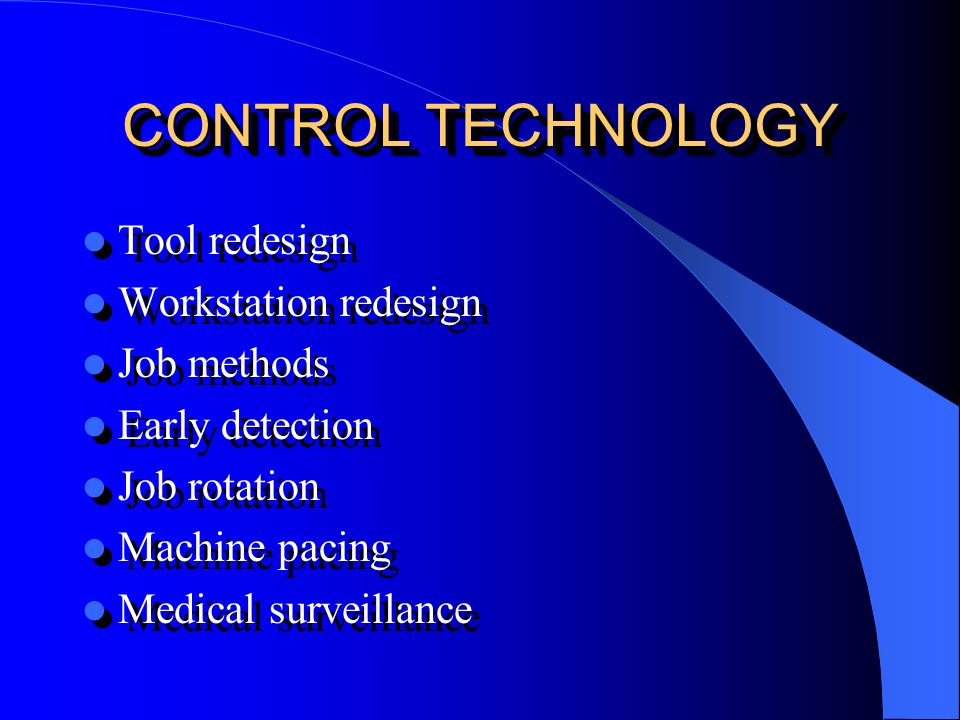 CONTROL TECHNOLOGY

- Tool redesign
- Workstation redesign
- Job methods
- Early detection
- Job rotation
- Machine pacing
- Medical surveillance